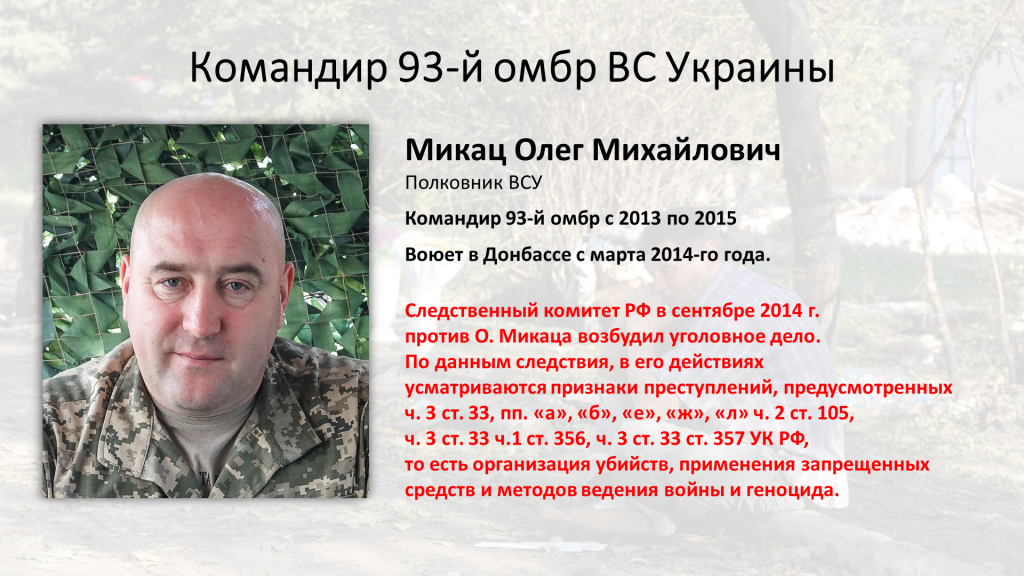 Командир 93-й омбр ВС Украины

Микац Олег Михайлович

Полковник ВСУ

Командир 93-й омбр с 2013 по 2015

Воюет в Донбассе с марта 2014-го года.

Следственный комитет РФ в сентябре 2014 г. против О. Микаца возбудил уголовное дело. По данным следствия, в его действиях усматриваются признаки преступлений, предусмотренных ч. 3 ст. 33, пп. «а», «б», «е», «ж», «л» ч. 2 ст. 105, ч. 3 ст. 33 ч.1 ст. 356, ч. 3 ст. 33 ст. 357 УК РФ, то есть организация убийств, применения запрещенных средств и методов ведения войны и геноцида.